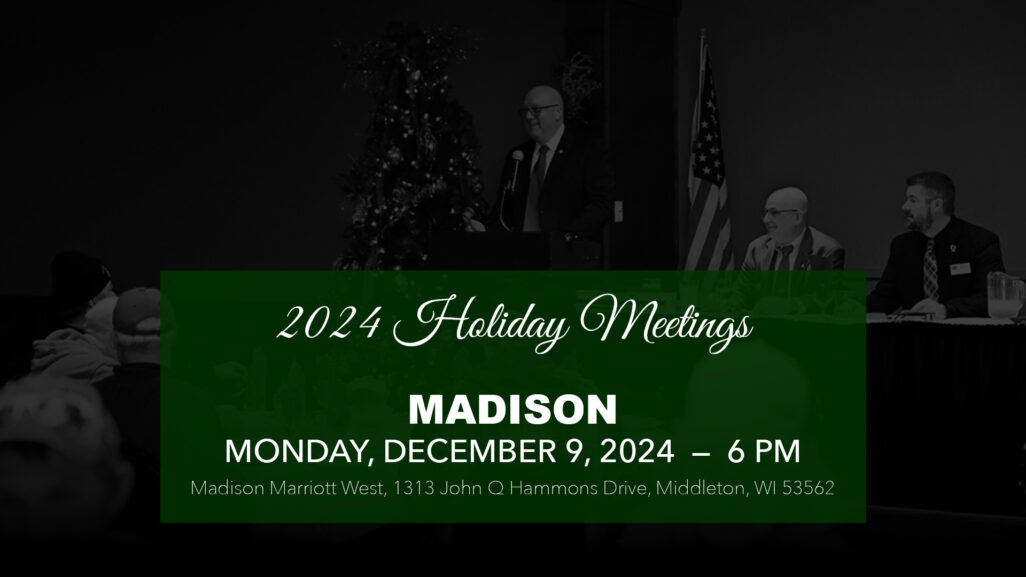 2024 Holiday Meetings

MADISON
MONDAY, DECEMBER 9, 2024 – 6 PM
Madison Marriott West, 1313 John Q Hammons Drive, Middleton, WI 53562